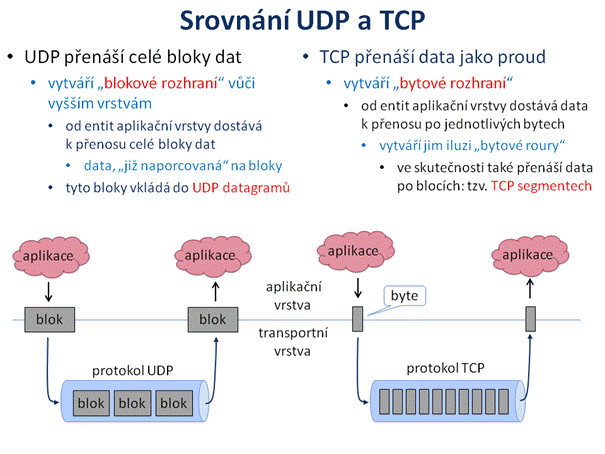 Srovnání UDP a TCP

• UDP přenáší celé bloky dat
  • vytváří „blokové rozhraní“ vůči vyšším vrstvám
    • od entit aplikační vrstvy dostává k přenosu celé bloky dat
      • data, „již naporcovaná“ na bloky
    • tyto bloky vkládá do UDP datagramů

• TCP přenáší data jako proud
  • vytváří „bytové rozhraní“
    • od entit aplikační vrstvy dostává data k přenosu po jednotlivých bytech
      • vytváří jim iluzi „bytové roury“
        • ve skutečnosti také přenáší data po blocích: tzv. TCP segmentech

aplikace
blok
aplikace
blok
protokol UDP
blok blok blok

aplikační vrstva
transportní vrstva

aplikace
byte
aplikace
protokol TCP